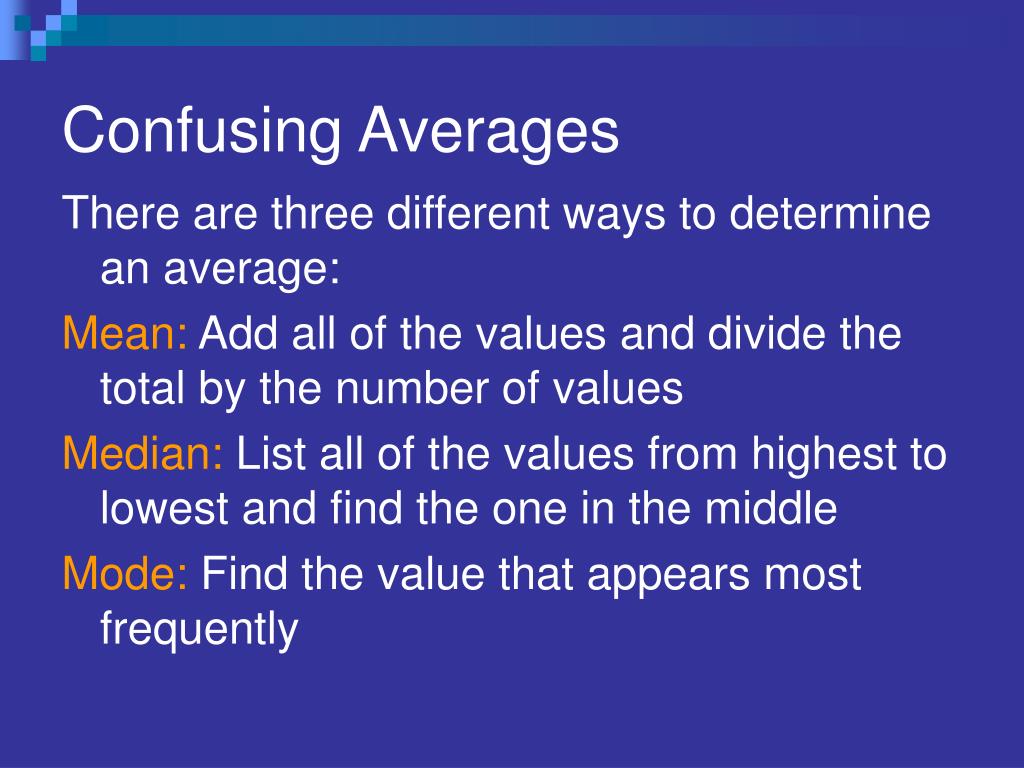 Confusing Averages

There are three different ways to determine an average:

Mean: Add all of the values and divide the total by the number of values

Median: List all of the values from highest to lowest and find the one in the middle

Mode: Find the value that appears most frequently